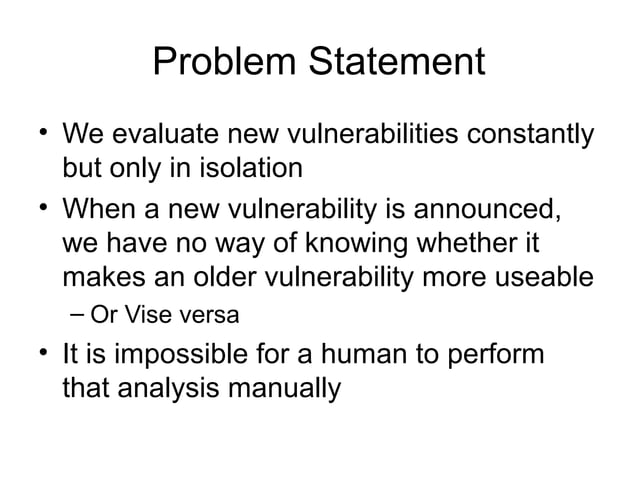 Problem Statement

• We evaluate new vulnerabilities constantly but only in isolation
• When a new vulnerability is announced, we have no way of knowing whether it makes an older vulnerability more useable
- Or Vise versa
• It is impossible for a human to perform that analysis manually